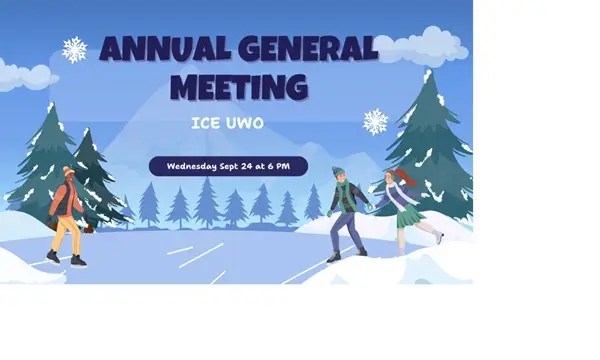 ANNUAL GENERAL MEETING

ICE UWO

Wednesday Sept 24 at 6 PM